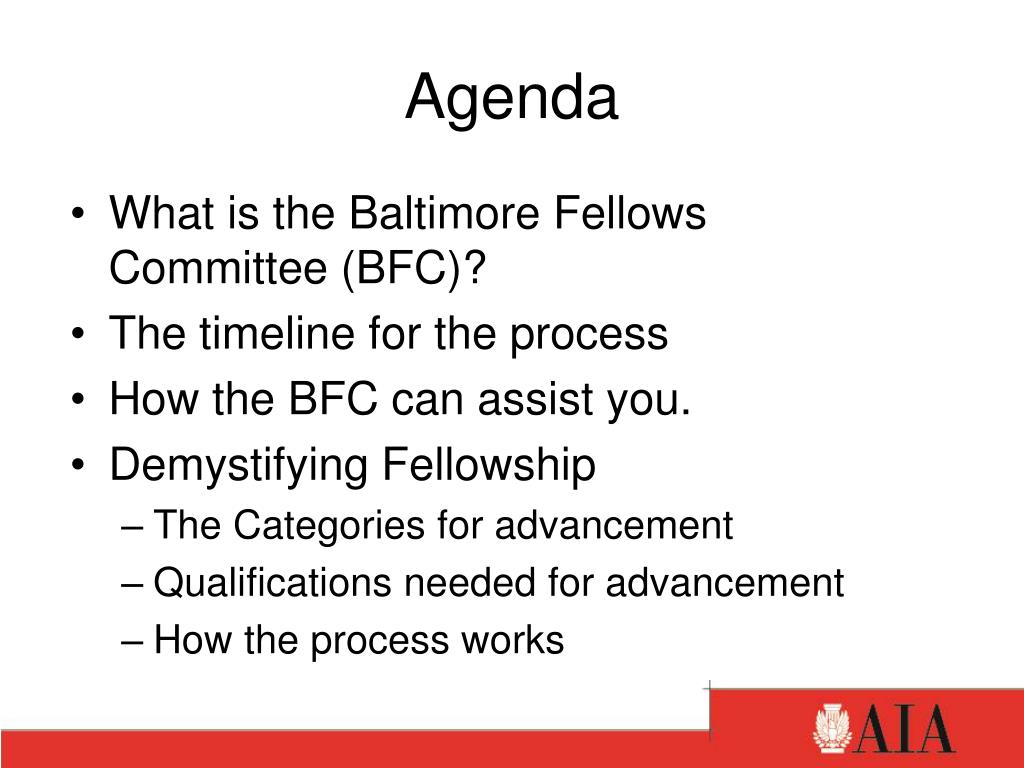 Agenda

• What is the Baltimore Fellows Committee (BFC)?
• The timeline for the process
• How the BFC can assist you.
• Demystifying Fellowship
– The Categories for advancement
– Qualifications needed for advancement
– How the process works

AIA